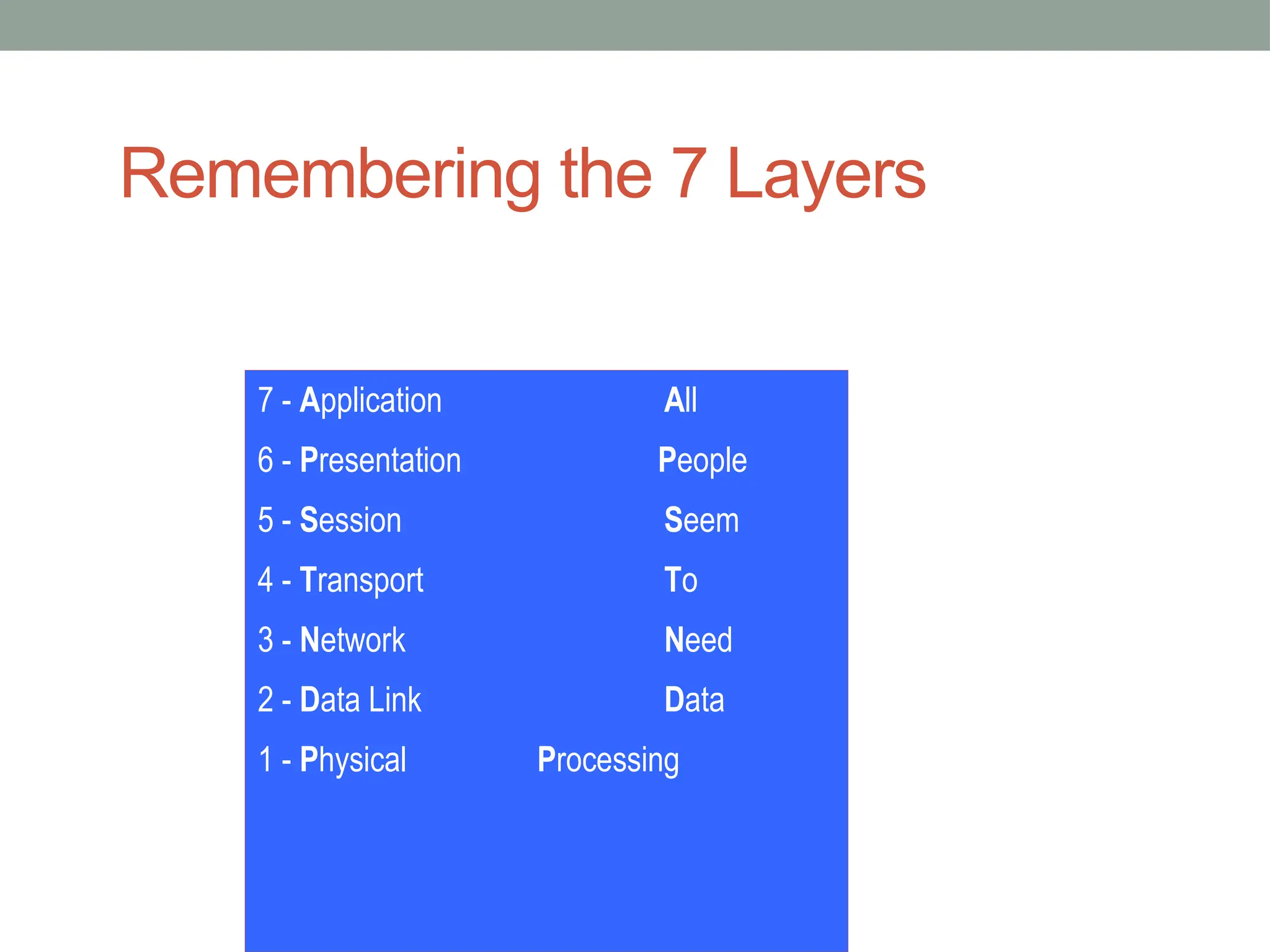 Remembering the 7 Layers

7 - Application All
6 - Presentation People
5 - Session Seem
4 - Transport To
3 - Network Need
2 - Data Link Data
1 - Physical Processing